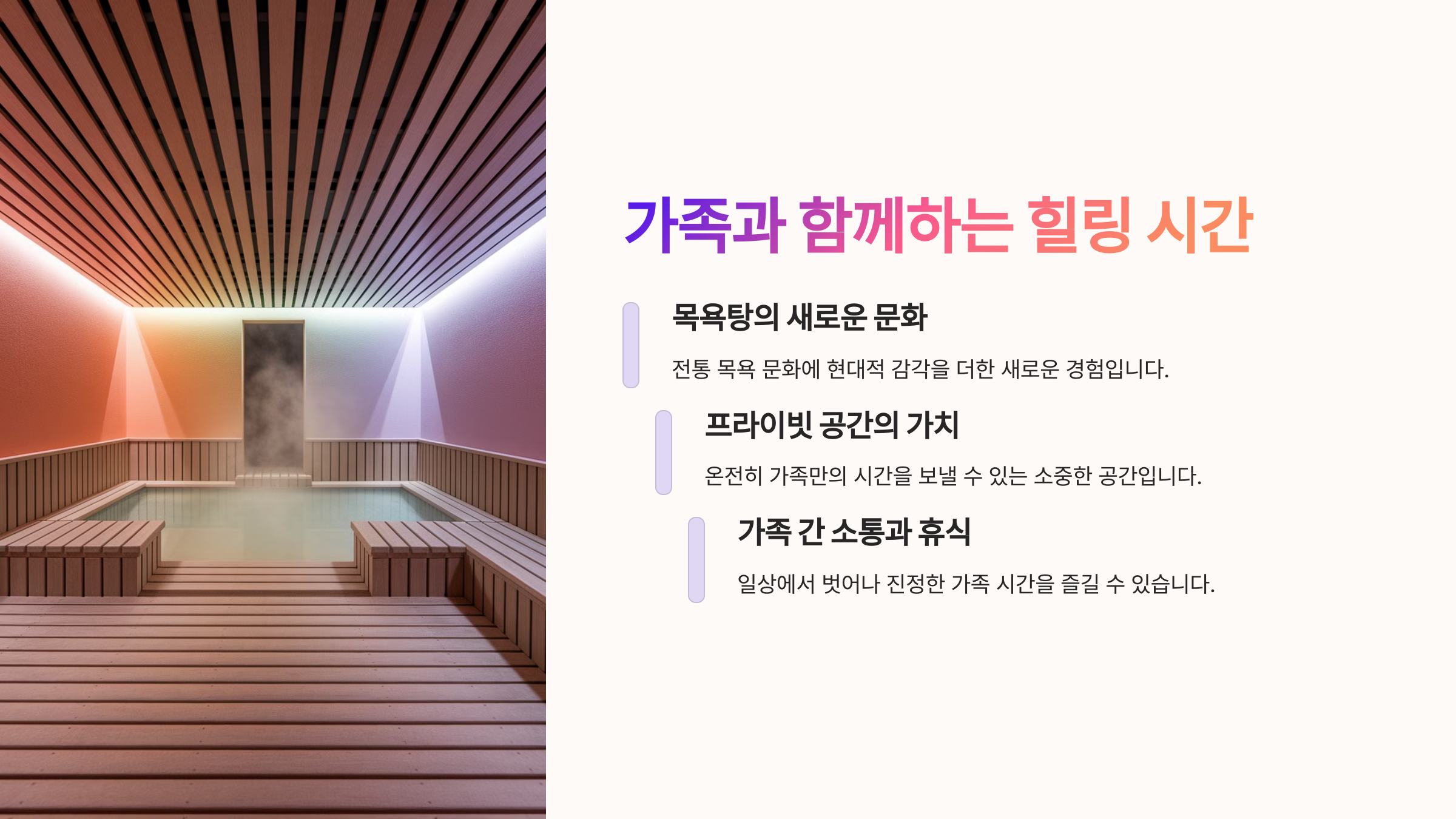 가족과 함께하는 힐링 시간

목욕탕의 새로운 문화

전통 목욕 문화에 현대적 감각을 더한 새로운 경험입니다.

프라이빗 공간의 가치

온전히 가족만의 시간을 보낼 수 있는 소중한 공간입니다.

가족 간 소통과 휴식

일상에서 벗어나 진정한 가족 시간을 즐길 수 있습니다.